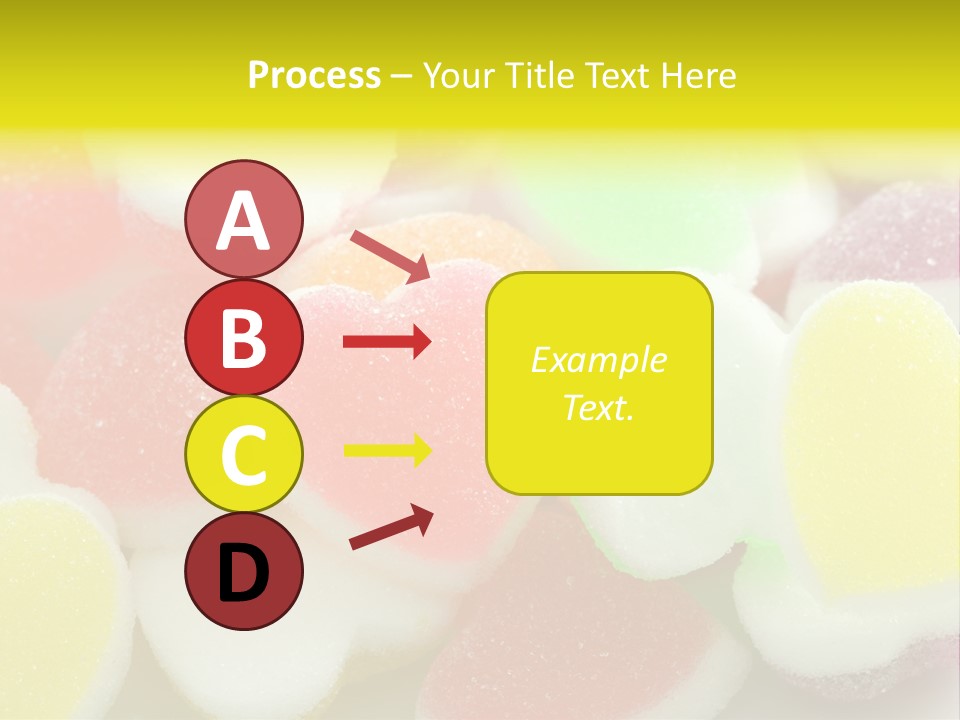 Process – Your Title Text Here

A

B

C

D

Example Text.